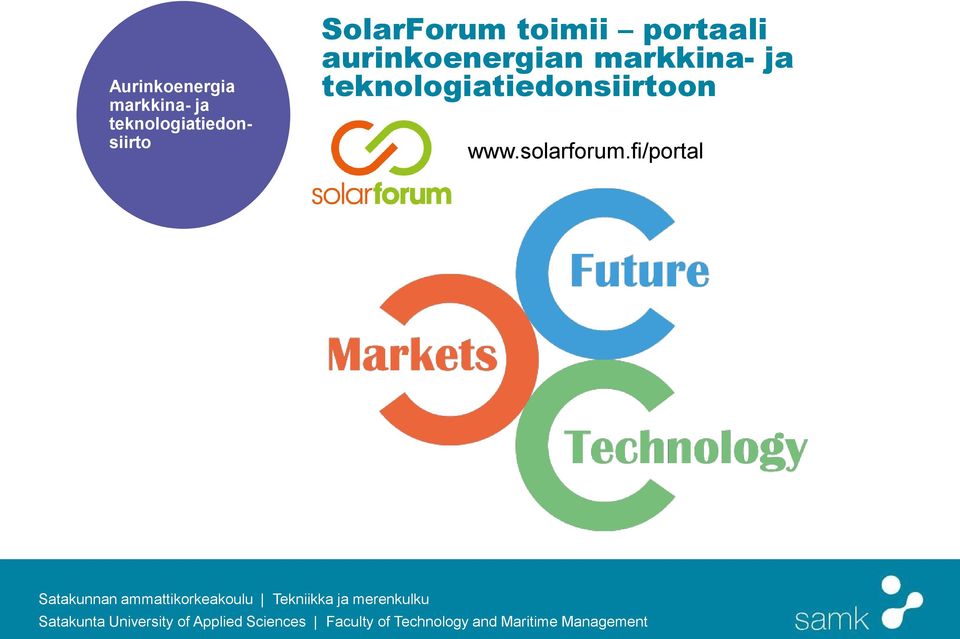 Aurinkoenergia markkina- ja teknologiatiedonsiirto

SolarForum toimii – portaali aurinkoenergian markkina- ja teknologiatiedonsiirtoon

solarforum

www.solarforum.fi/portal

Future

Markets

Technology

Satakunnan ammattikorkeakoulu | Tekniikka ja merenkulku
Satakunta University of Applied Sciences | Faculty of Technology and Maritime Management

samk